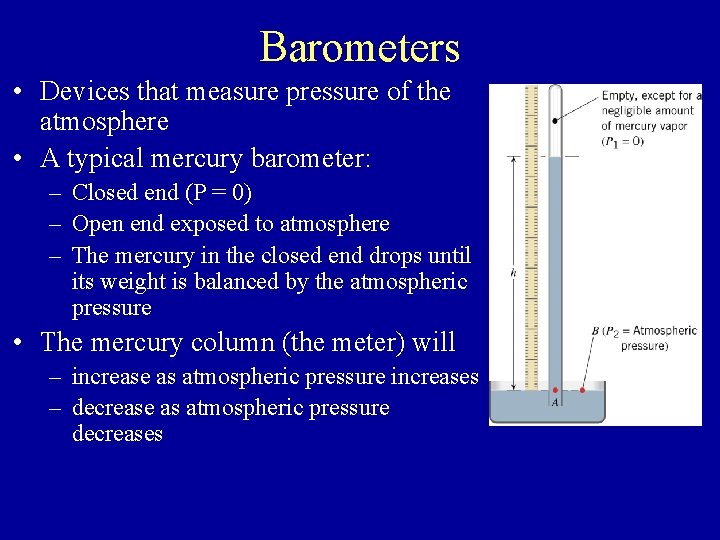 Barometers

• Devices that measure pressure of the atmosphere
• A typical mercury barometer:
– Closed end (P = 0)
– Open end exposed to atmosphere
– The mercury in the closed end drops until its weight is balanced by the atmospheric pressure
• The mercury column (the meter) will
– increase as atmospheric pressure increases
– decrease as atmospheric pressure decreases

Empty, except for a negligible amount of mercury vapor ($P_1 = 0$)

$h$

$B$ ($P_2$ = Atmospheric pressure)

$A$